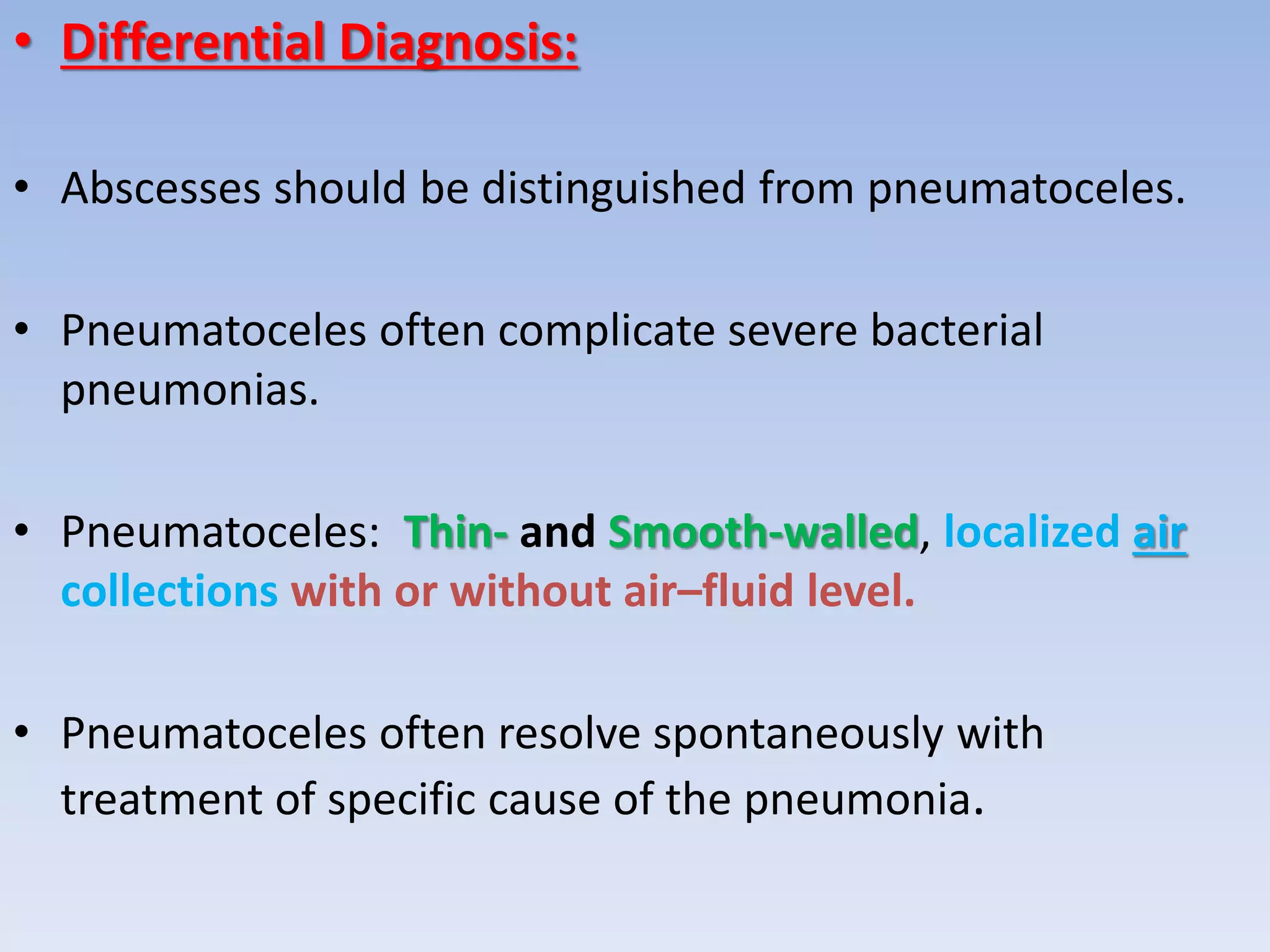 • Differential Diagnosis:

• Abscesses should be distinguished from pneumatoceles.

• Pneumatoceles often complicate severe bacterial pneumonias.

• Pneumatoceles: Thin- and Smooth-walled, localized air collections with or without air–fluid level.

• Pneumatoceles often resolve spontaneously with treatment of specific cause of the pneumonia.